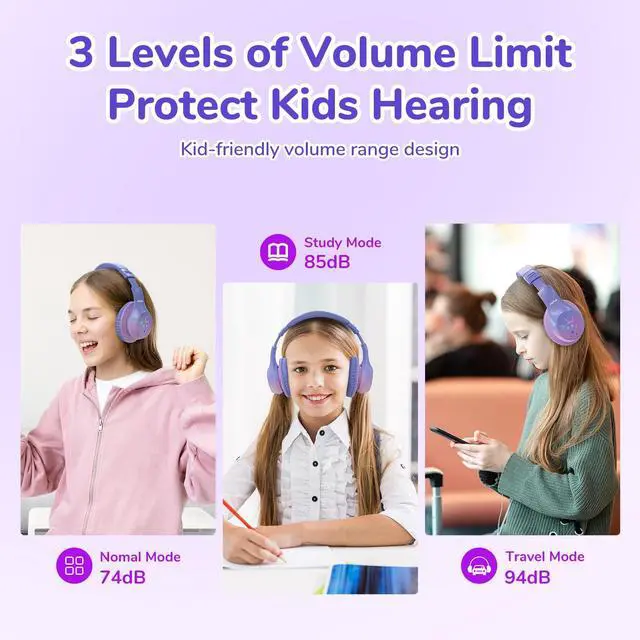 3 Levels of Volume Limit Protect Kids Hearing

Kid-friendly volume range design

Study Mode
85dB

Nomal Mode
74dB

Travel Mode
94dB